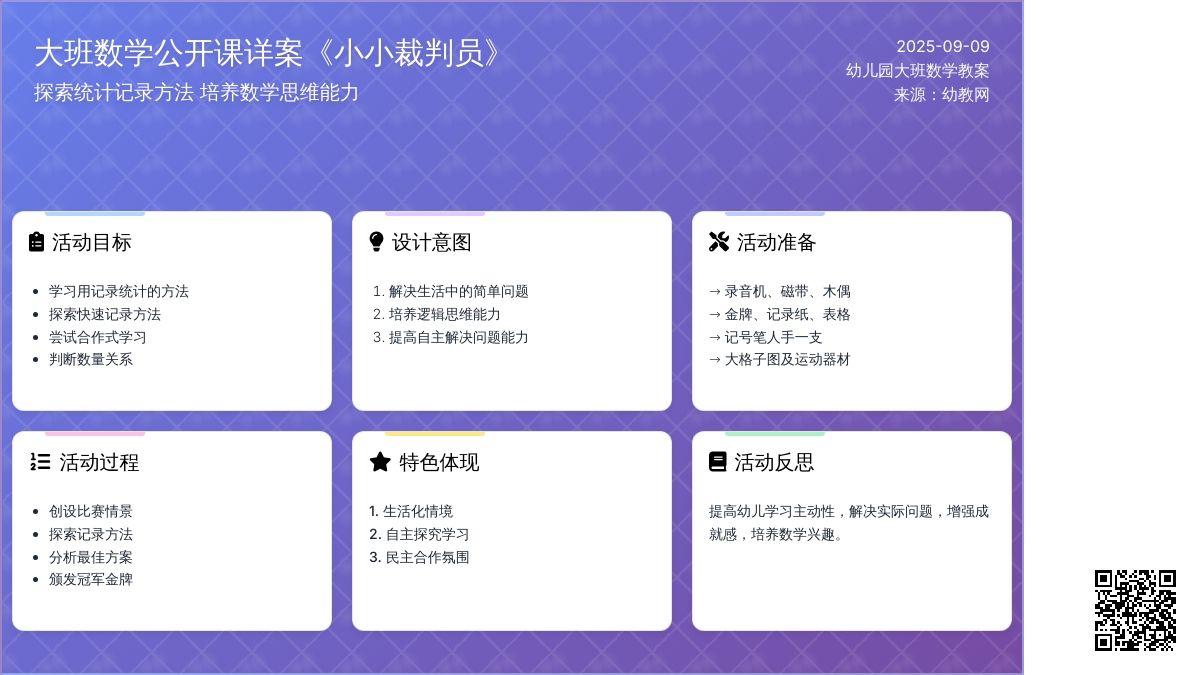 大班数学公开课详案《小小裁判员》
探索统计记录方法 培养数学思维能力

2025-09-09
幼儿园大班数学教案
来源：幼教网

活动目标

- 学习用记录统计的方法
- 探索快速记录方法
- 尝试合作式学习
- 判断数量关系

设计意图

1. 解决生活中的简单问题
2. 培养逻辑思维能力
3. 提高自主解决问题能力

活动准备

→ 录音机、磁带、木偶
→ 金牌、记录纸、表格
→ 记号笔人手一支
→ 大格子图及运动器材

活动过程

- 创设比赛情景
- 探索记录方法
- 分析最佳方案
- 颁发冠军金牌

特色体现

1. 生活化情境
2. 自主探究学习
3. 民主合作氛围

活动反思

提高幼儿学习主动性，解决实际问题，增强成就感，培养数学兴趣。